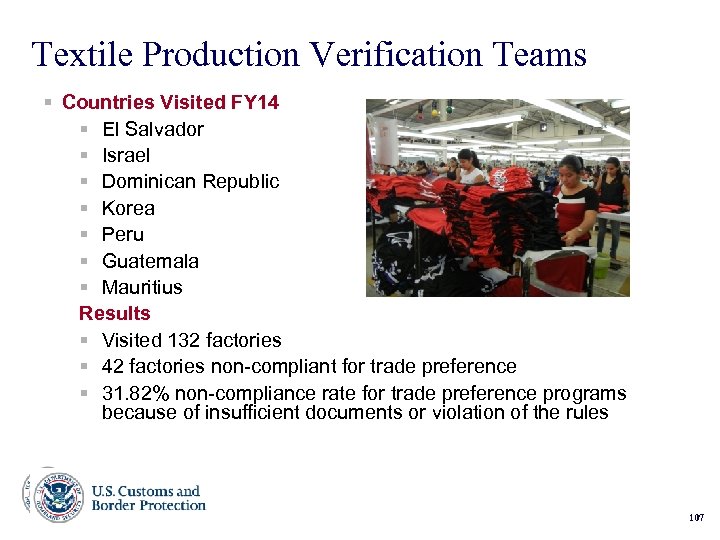 Textile Production Verification Teams

Countries Visited FY14

El Salvador

Israel

Dominican Republic

Korea

Peru

Guatemala

Mauritius

Results

Visited 132 factories

42 factories non-compliant for trade preference

31.82% non-compliance rate for trade preference programs because of insufficient documents or violation of the rules

U.S. Customs and Border Protection

107